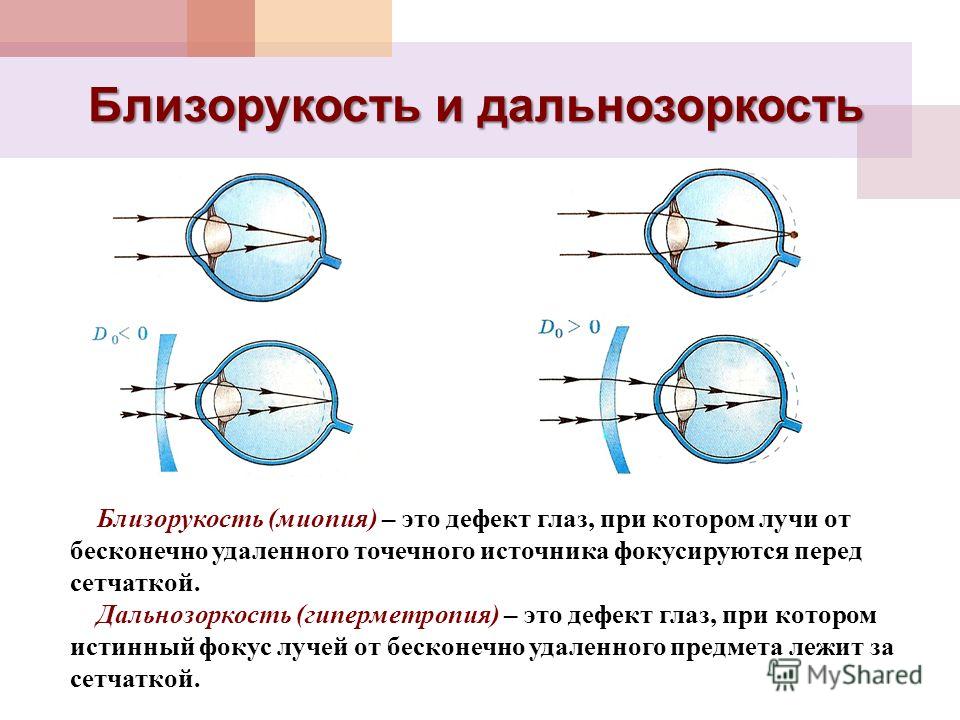 Близорукость и дальнозоркость

$D_0 < 0$

$D_0 > 0$

Близорукость (миопия) – это дефект глаз, при котором лучи от бесконечно удаленного точечного источника фокусируются перед сетчаткой.

Дальнозоркость (гиперметропия) – это дефект глаз, при котором истинный фокус лучей от бесконечно удаленного предмета лежит за сетчаткой.

MyShared